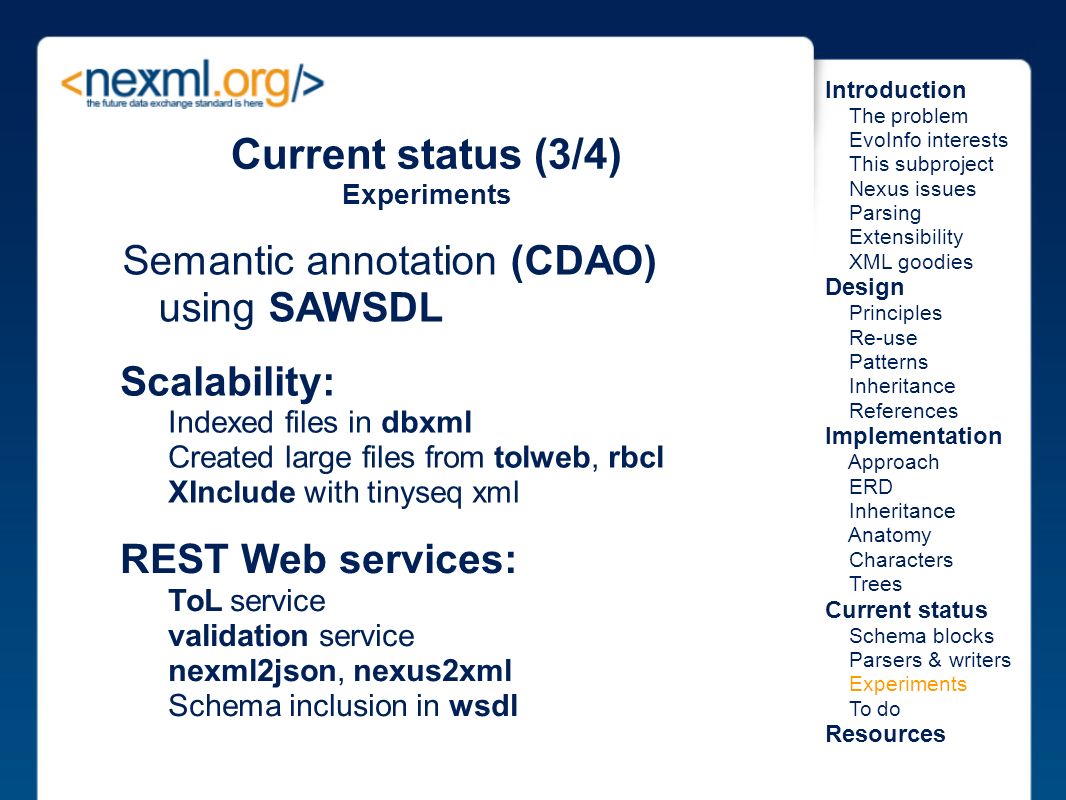 <nexml.org/>
the future data exchange standard is here

Current status (3/4)
Experiments

Semantic annotation (CDAO) using SAWSDL

Scalability:
Indexed files in dbxml
Created large files from tolweb, rbcl
XInclude with tinyseq xml

REST Web services:
ToL service
validation service
nexml2json, nexus2xml
Schema inclusion in wsdl

Introduction
The problem
EvoInfo interests
This subproject
Nexus issues
Parsing
Extensibility
XML goodies
Design
Principles
Re-use
Patterns
Inheritance
References
Implementation
Approach
ERD
Inheritance
Anatomy
Characters
Trees
Current status
Schema blocks
Parsers & writers
Experiments
To do
Resources